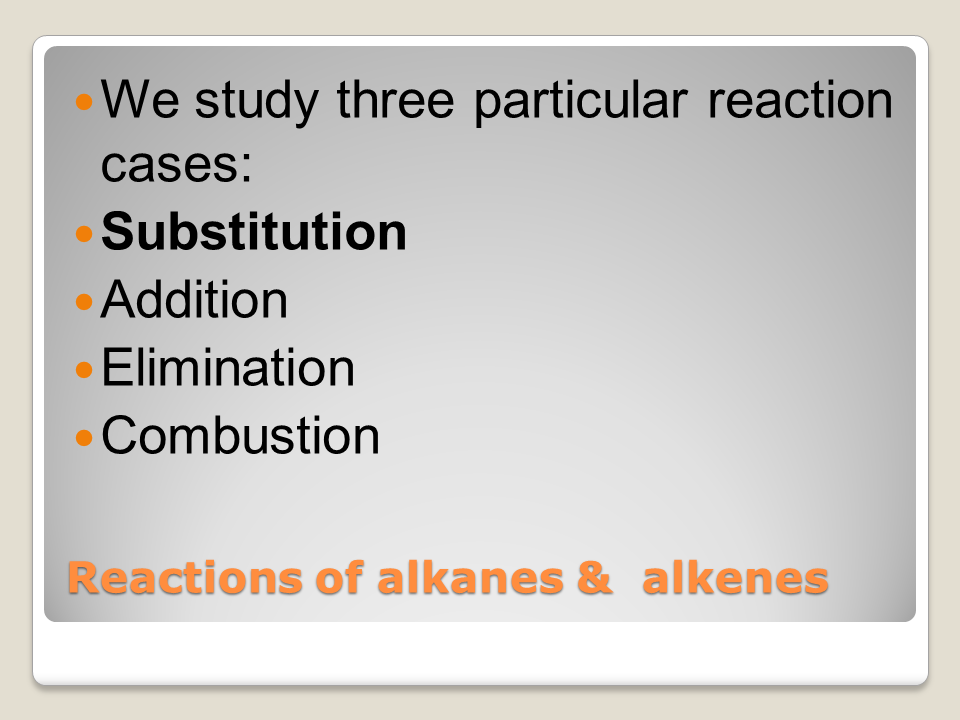 We study three particular reaction cases:

Substitution

Addition

Elimination

Combustion

Reactions of alkanes &  alkenes